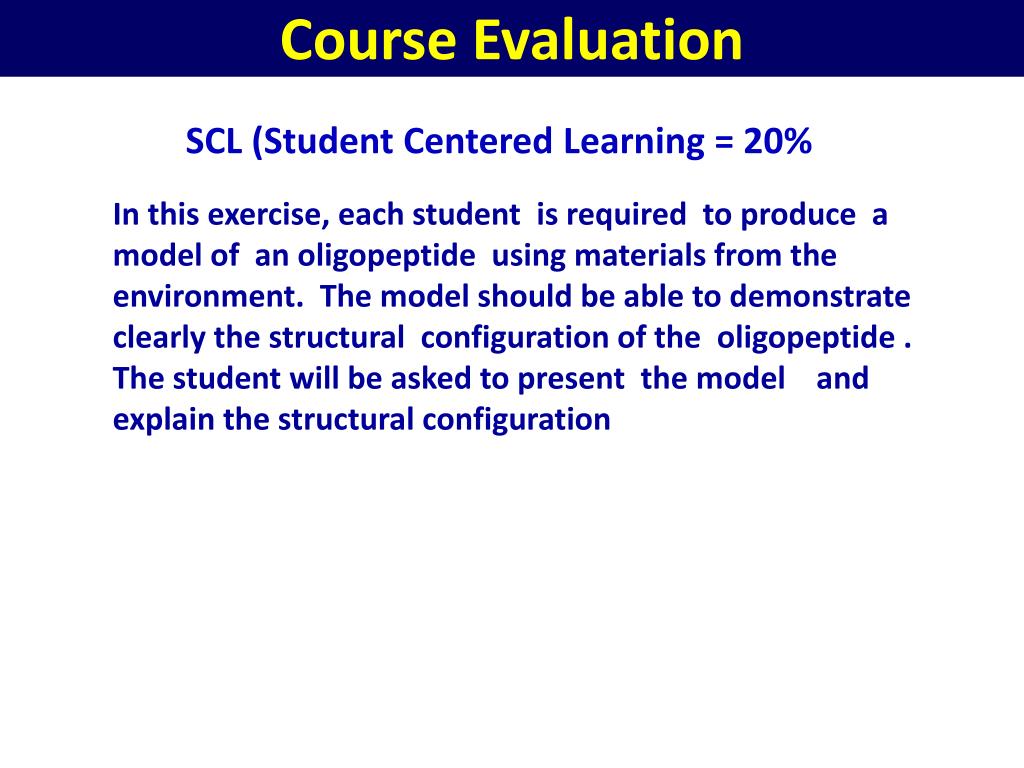 Course Evaluation

SCL (Student Centered Learning = 20%

In this exercise, each student is required to produce a model of an oligopeptide using materials from the environment. The model should be able to demonstrate clearly the structural configuration of the oligopeptide . The student will be asked to present the model and explain the structural configuration